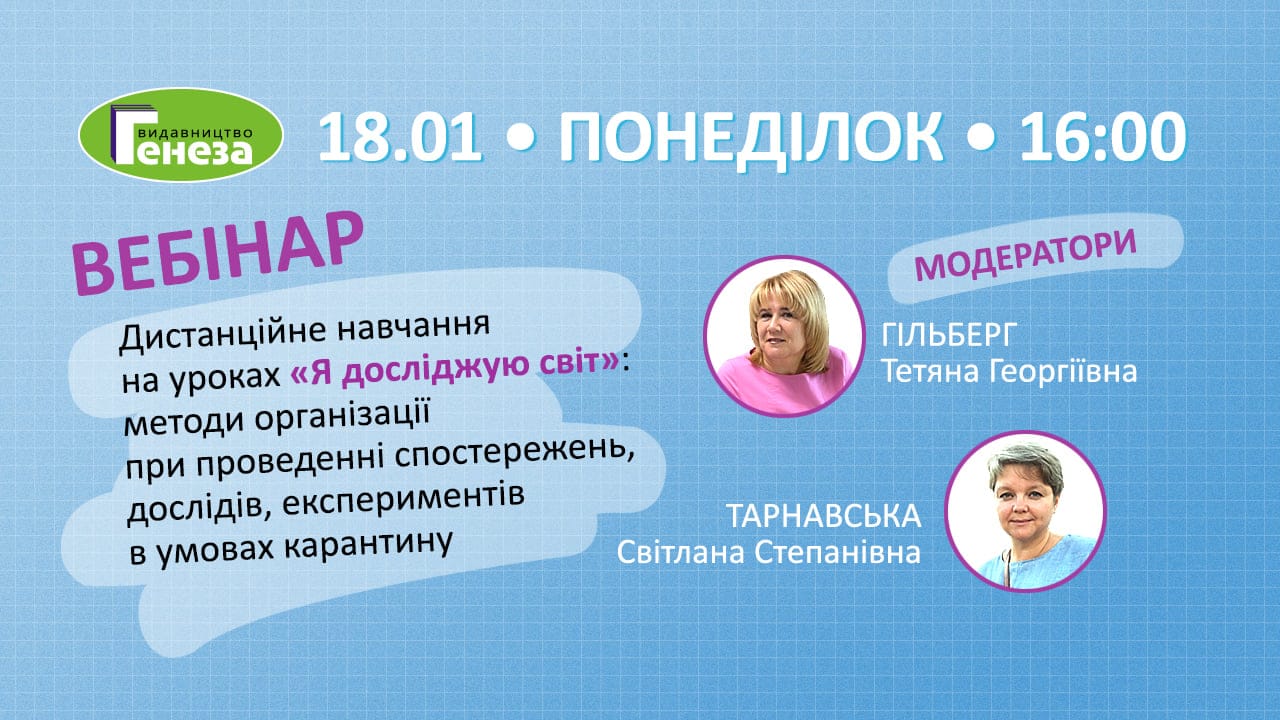 видавництво Генеза

18.01 • ПОНЕДІЛОК • 16:00

ВЕБІНАР

Дистанційне навчання на уроках «Я досліджую світ»: методи організації при проведенні спостережень, дослідів, експериментів в умовах карантину

МОДЕРАТОРИ

ГІЛЬБЕРГ
Тетяна Георгіївна

ТАРНАВСЬКА
Світлана Степанівна